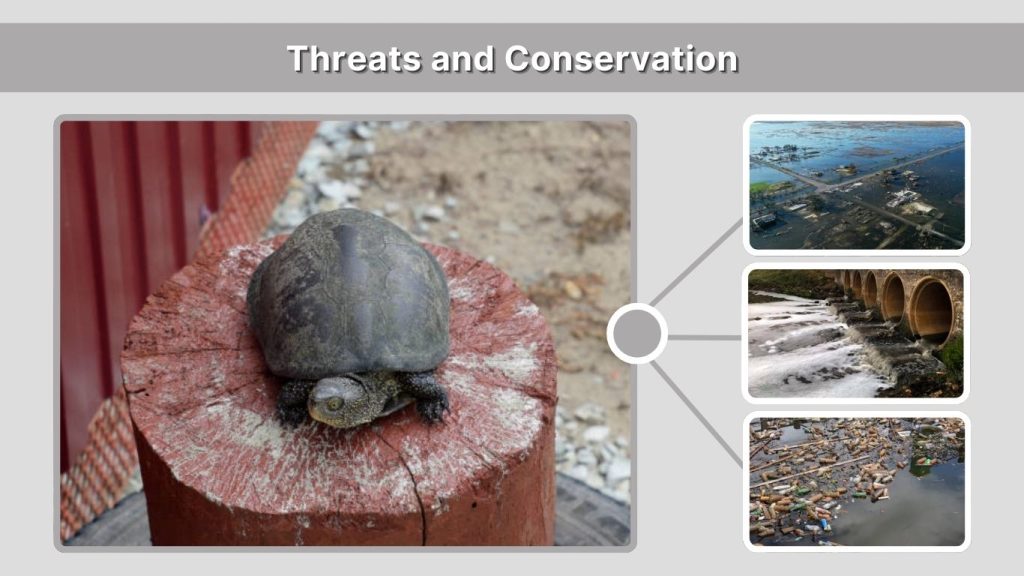 Threats and Conservation